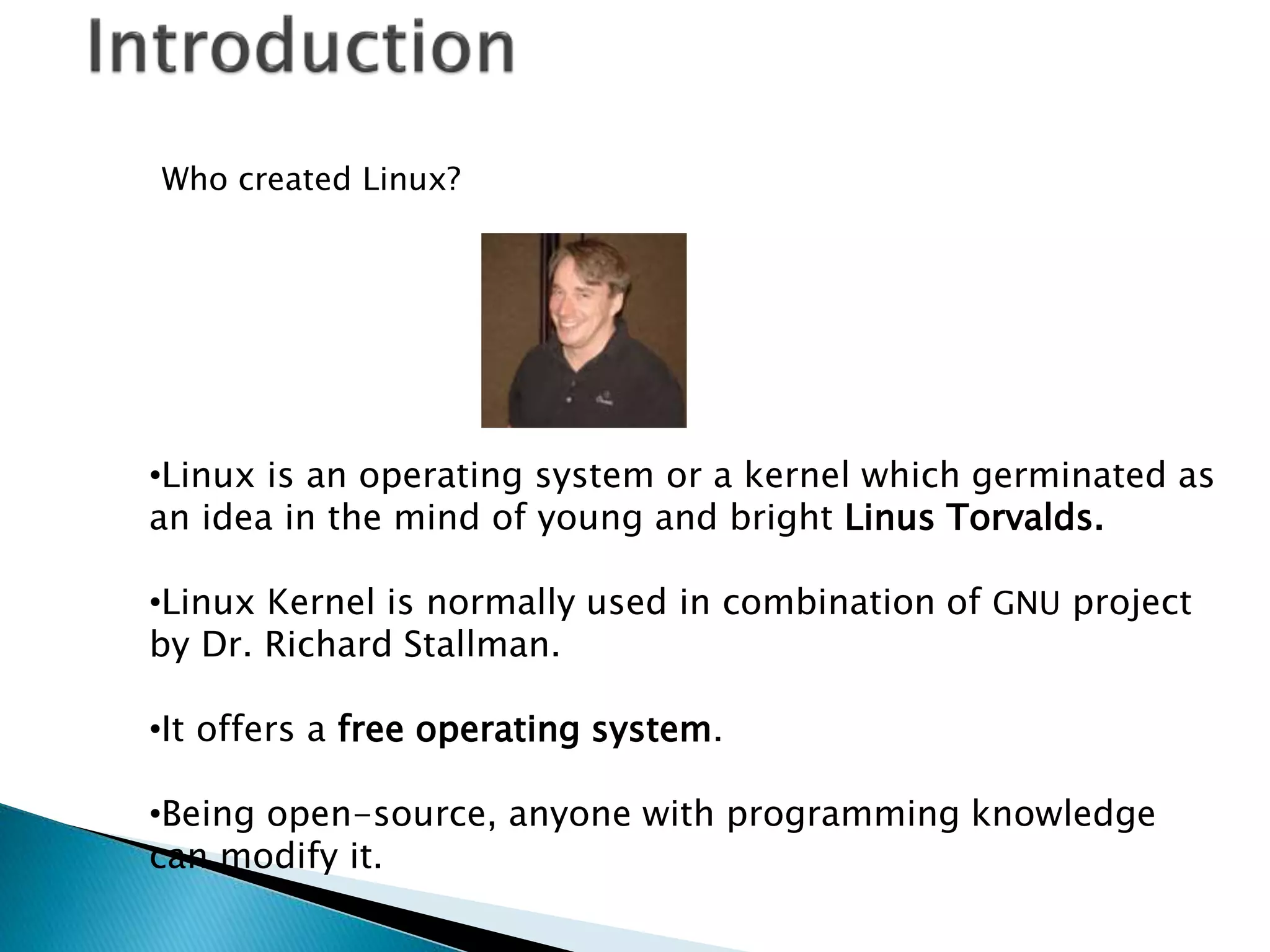 Introduction

Who created Linux?

•Linux is an operating system or a kernel which germinated as an idea in the mind of young and bright Linus Torvalds.

•Linux Kernel is normally used in combination of GNU project by Dr. Richard Stallman.

•It offers a free operating system.

•Being open-source, anyone with programming knowledge can modify it.